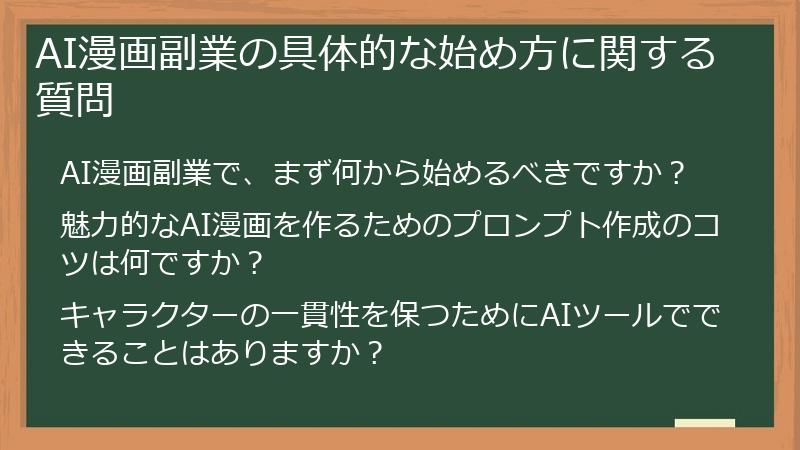 AI漫画副業の具体的な始め方に関する質問

AI漫画副業で、まず何から始めるべきですか？

魅力的なAI漫画を作るためのプロンプト作成のコツは何ですか？

キャラクターの一貫性を保つためにAIツールでできることはありますか？